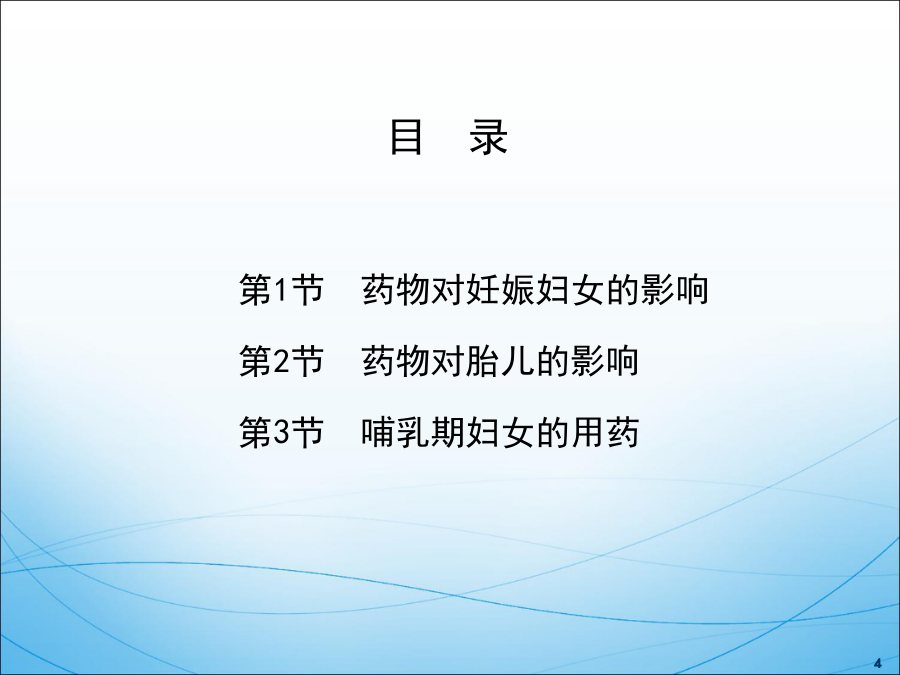 目 录

第1节 药物对妊娠妇女的影响

第2节 药物对胎儿的影响

第3节 哺乳期妇女的用药

4